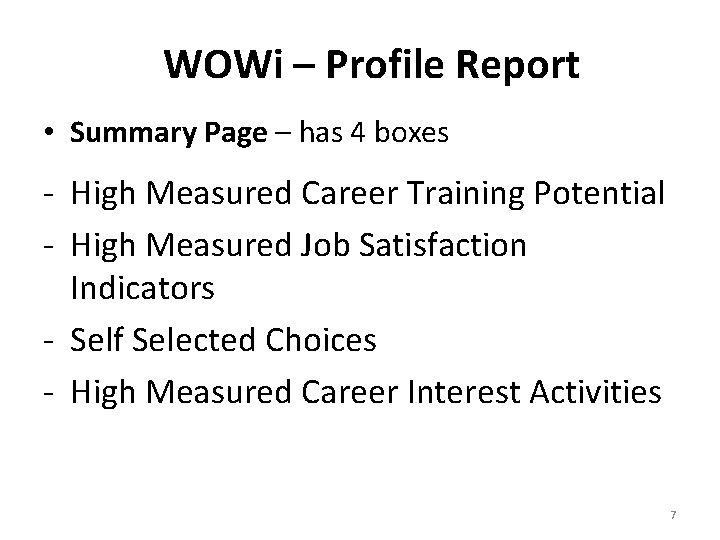 WOWi – Profile Report

• Summary Page – has 4 boxes

- High Measured Career Training Potential
- High Measured Job Satisfaction Indicators
- Self Selected Choices
- High Measured Career Interest Activities

7